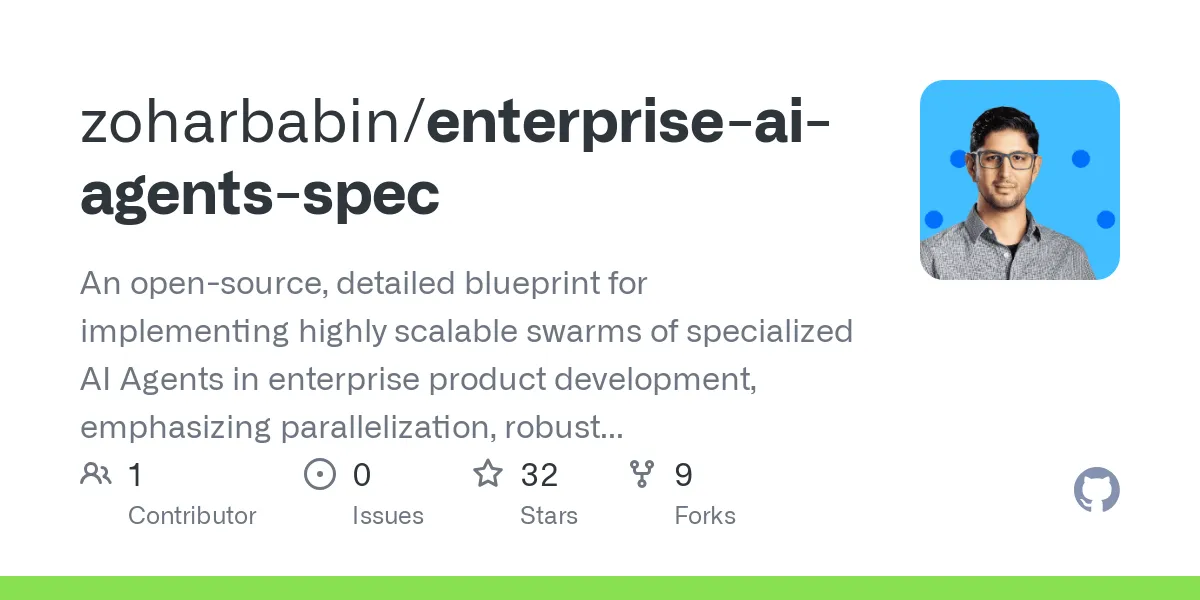 zoharbabin/enterprise-ai-agents-spec

An open-source, detailed blueprint for implementing highly scalable swarms of specialized AI Agents in enterprise product development, emphasizing parallelization, robust...

1
Contributor

0
Issues

32
Stars

9
Forks